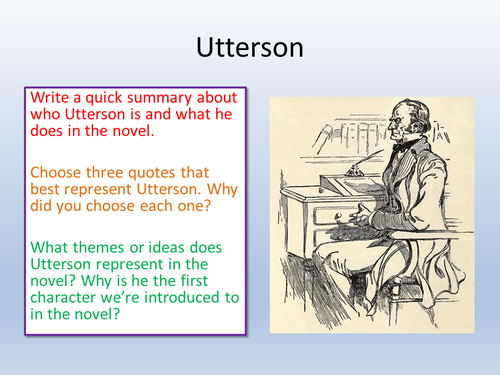 Utterson

Write a quick summary about who Utterson is and what he does in the novel.

Choose three quotes that best represent Utterson. Why did you choose each one?

What themes or ideas does Utterson represent in the novel? Why is he the first character we're introduced to in the novel?